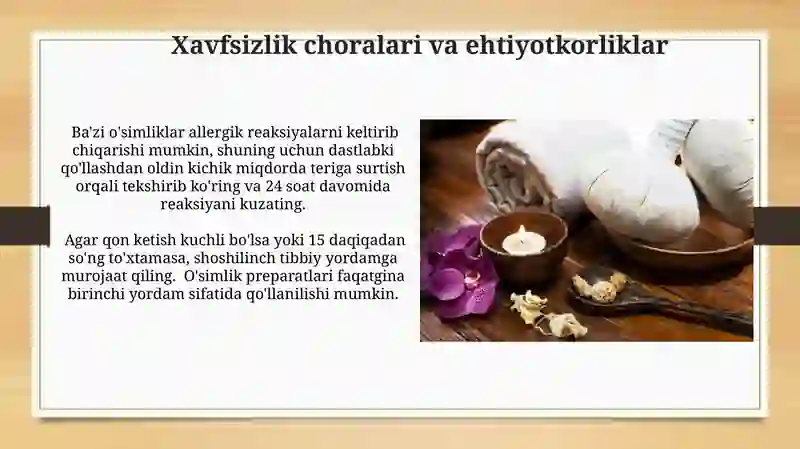 Xavfsizlik choralari va ehtiyotkorliklar

Ba'zi o'simliklar allergik reaksiyalarni keltirib chiqarishi mumkin, shuning uchun dastlabki qo'llashdan oldin kichik miqdorda teriga surtish orqali tekshirib ko'ring va 24 soat davomida reaksiyani kuzating.

Agar qon ketish kuchli bo'lsa yoki 15 daqiqadan so'ng to'xtamasa, shoshilinch tibbiy yordamga murojaat qiling. O'simlik preparatlari faqatgina birinchi yordam sifatida qo'llanilishi mumkin.